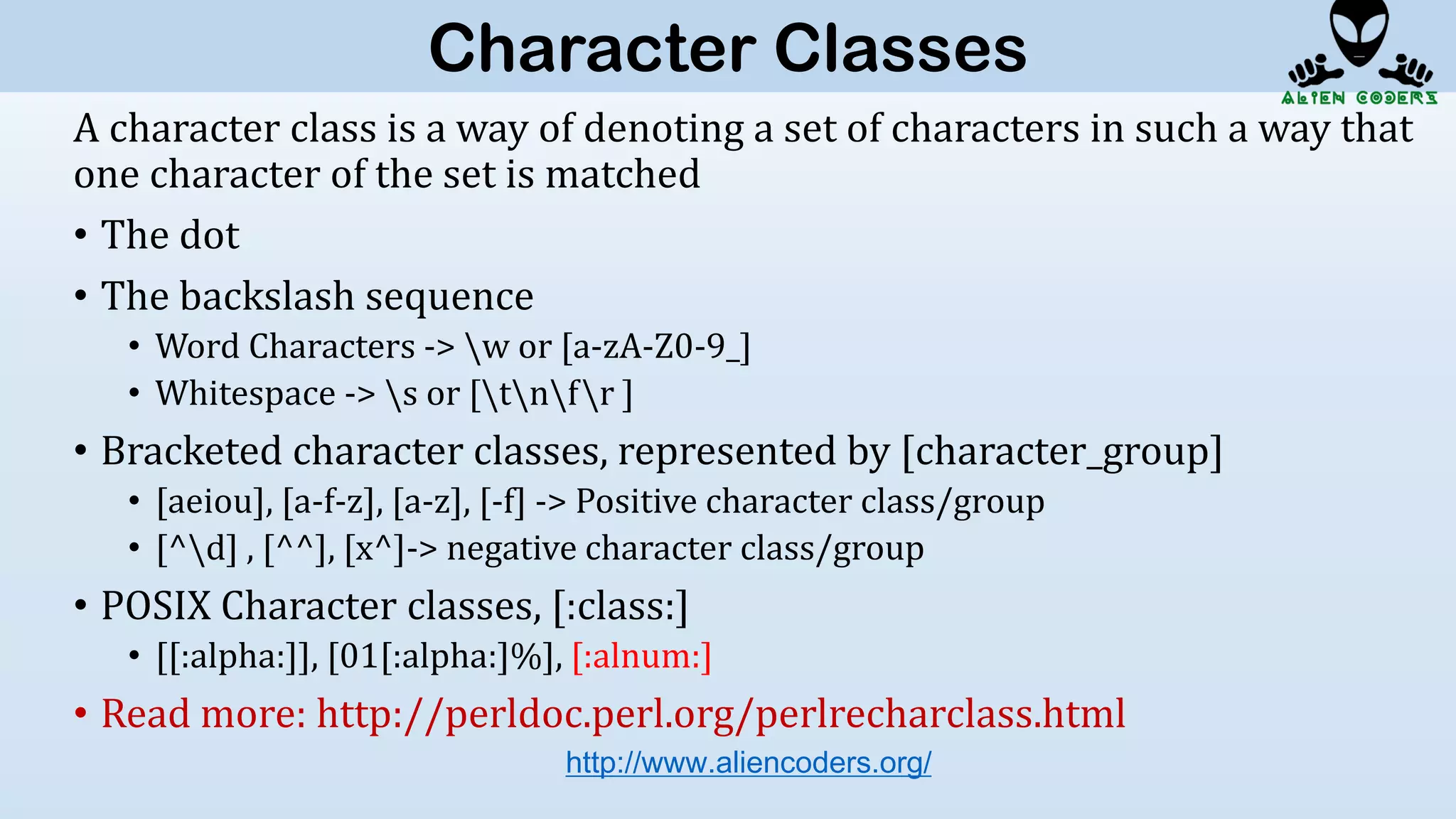 Character Classes

ALIEN CODERS

A character class is a way of denoting a set of characters in such a way that one character of the set is matched

• The dot
• The backslash sequence
  • Word Characters -> \w or [a-zA-Z0-9_]
  • Whitespace -> \s or [\t\n\f\r ]
• Bracketed character classes, represented by [character_group]
  • [aeiou], [a-f-z], [a-z], [-f] -> Positive character class/group
  • [^\d] , [^^], [x^]-> negative character class/group
• POSIX Character classes, [:class:]
  • [[:alpha:]], [01[:alpha:]%], [:alnum:]
• Read more: http://perldoc.perl.org/perlrecharclass.html

http://www.aliencoders.org/